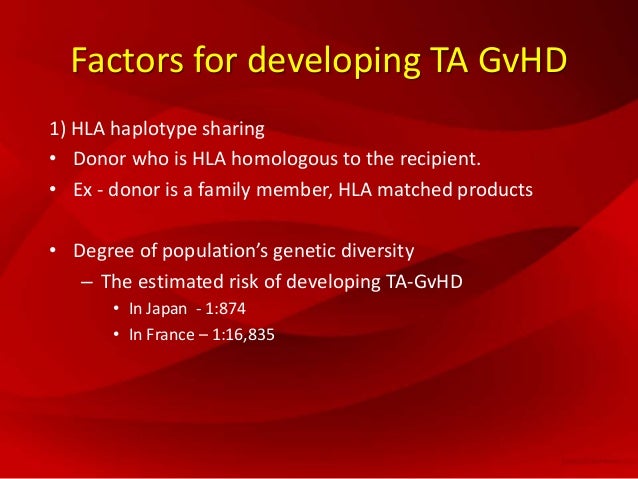 Factors for developing TA GvHD

1) HLA haplotype sharing

• Donor who is HLA homologous to the recipient.

• Ex - donor is a family member, HLA matched products

• Degree of population's genetic diversity

– The estimated risk of developing TA-GvHD

• In Japan - 1:874

• In France – 1:16,835